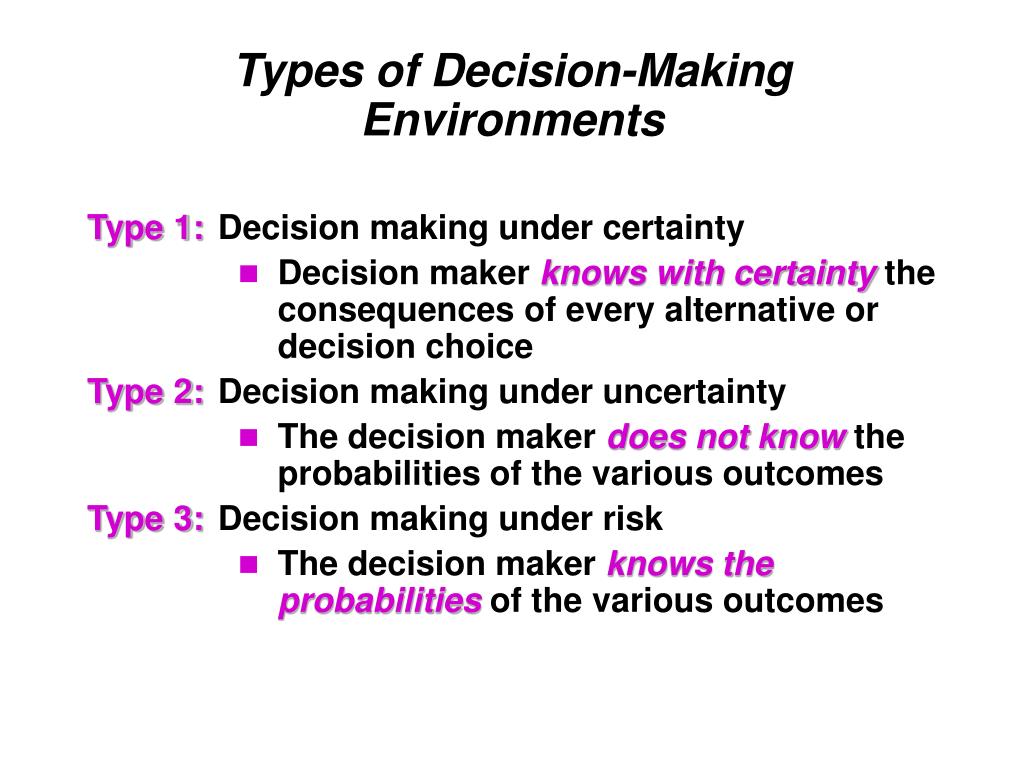 Types of Decision-Making Environments

Type 1: Decision making under certainty

- Decision maker knows with certainty the consequences of every alternative or decision choice

Type 2: Decision making under uncertainty

- The decision maker does not know the probabilities of the various outcomes

Type 3: Decision making under risk

- The decision maker knows the probabilities of the various outcomes